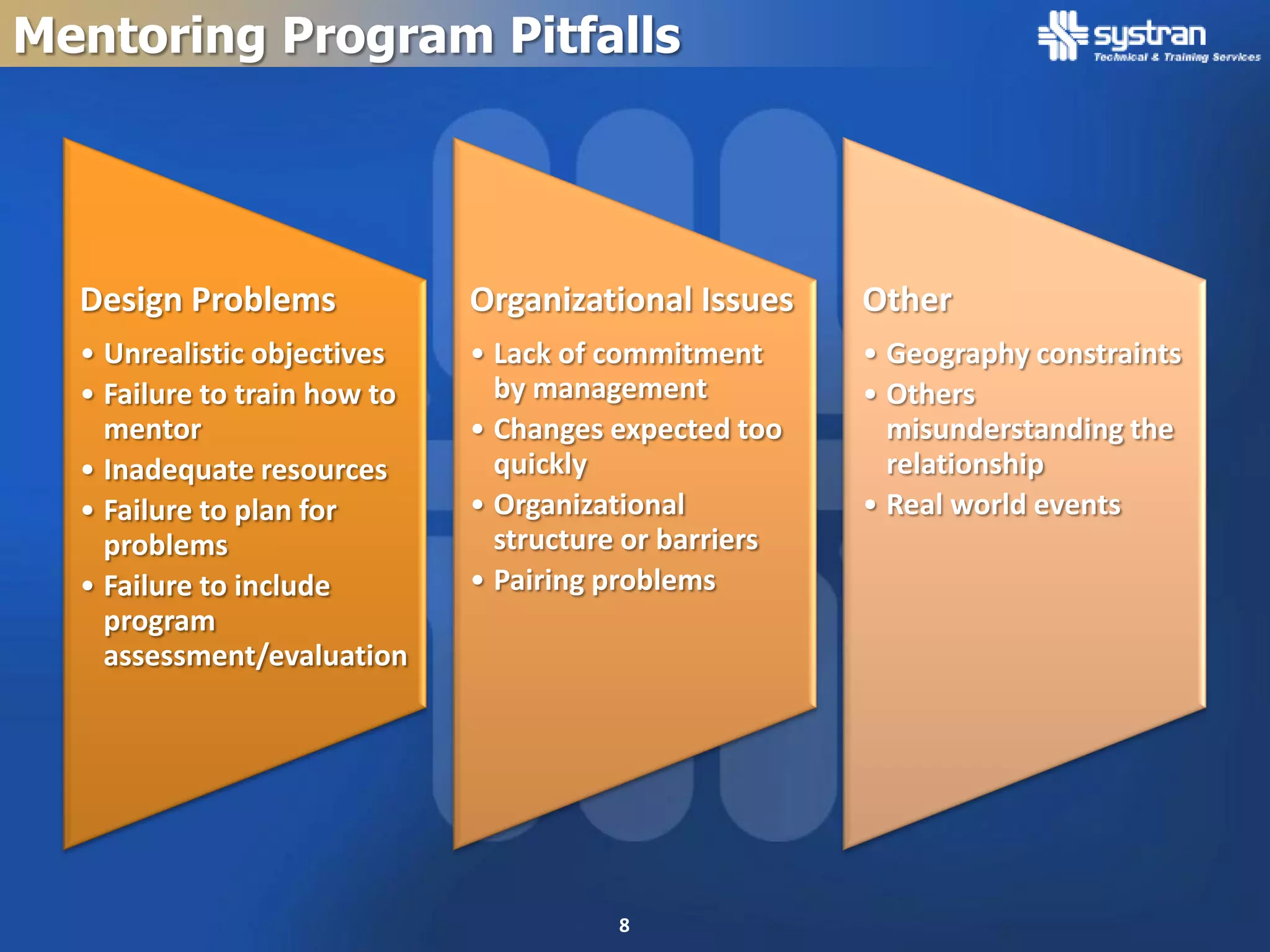 Mentoring Program Pitfalls

systran
Technical & Training Services

Design Problems
• Unrealistic objectives
• Failure to train how to mentor
• Inadequate resources
• Failure to plan for problems
• Failure to include program assessment/evaluation

Organizational Issues
• Lack of commitment by management
• Changes expected too quickly
• Organizational structure or barriers
• Pairing problems

Other
• Geography constraints
• Others misunderstanding the relationship
• Real world events

8